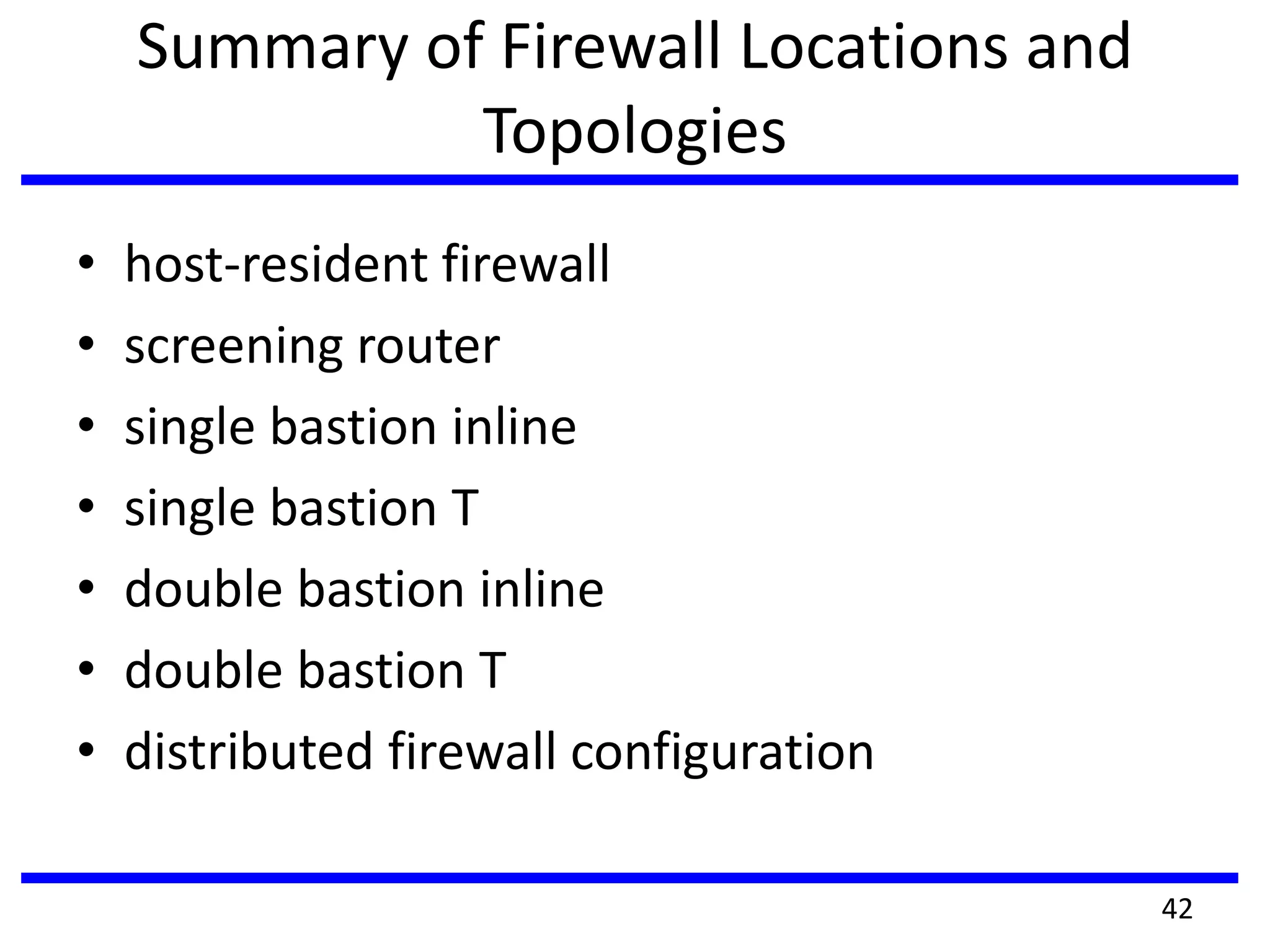 Summary of Firewall Locations and Topologies

• host-resident firewall
• screening router
• single bastion inline
• single bastion T
• double bastion inline
• double bastion T
• distributed firewall configuration

42